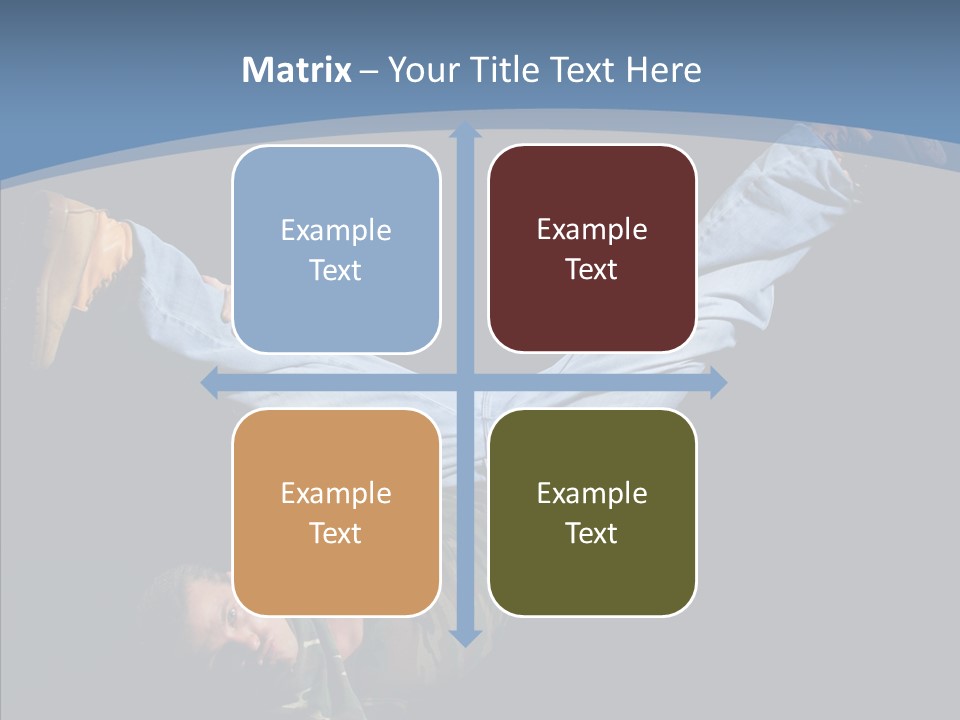 Matrix – Your Title Text Here

Example Text

Example Text

Example Text

Example Text